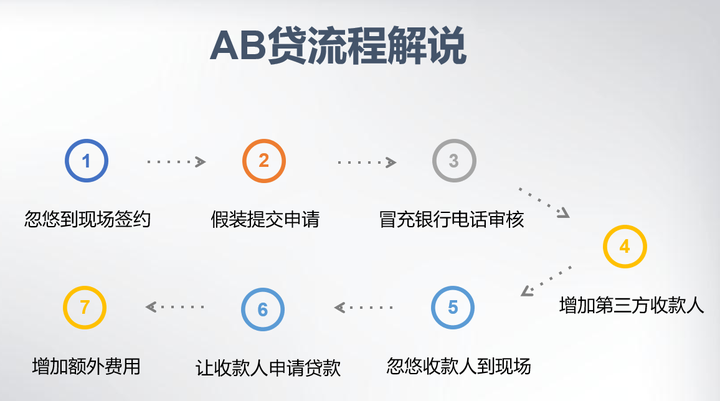 AB贷流程解说

1
忽悠到现场签约

2
假装提交申请

3
冒充银行电话审核

4
增加第三方收款人

5
忽悠收款人到现场

6
让收款人申请贷款

7
增加额外费用